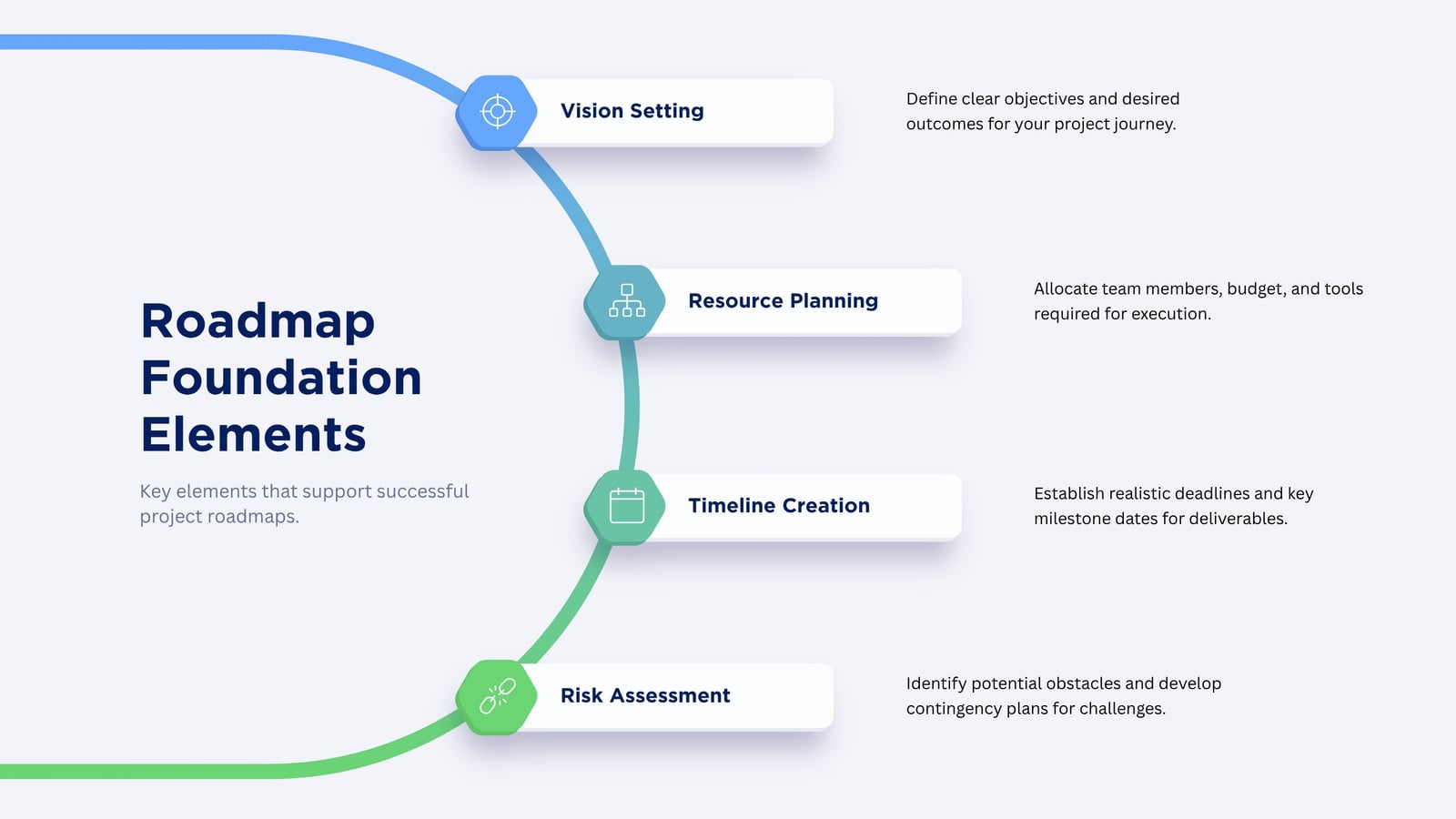 Roadmap Foundation Elements

Key elements that support successful project roadmaps.

Vision Setting

Define clear objectives and desired outcomes for your project journey.

Resource Planning

Allocate team members, budget, and tools required for execution.

Timeline Creation

Establish realistic deadlines and key milestone dates for deliverables.

Risk Assessment

Identify potential obstacles and develop contingency plans for challenges.